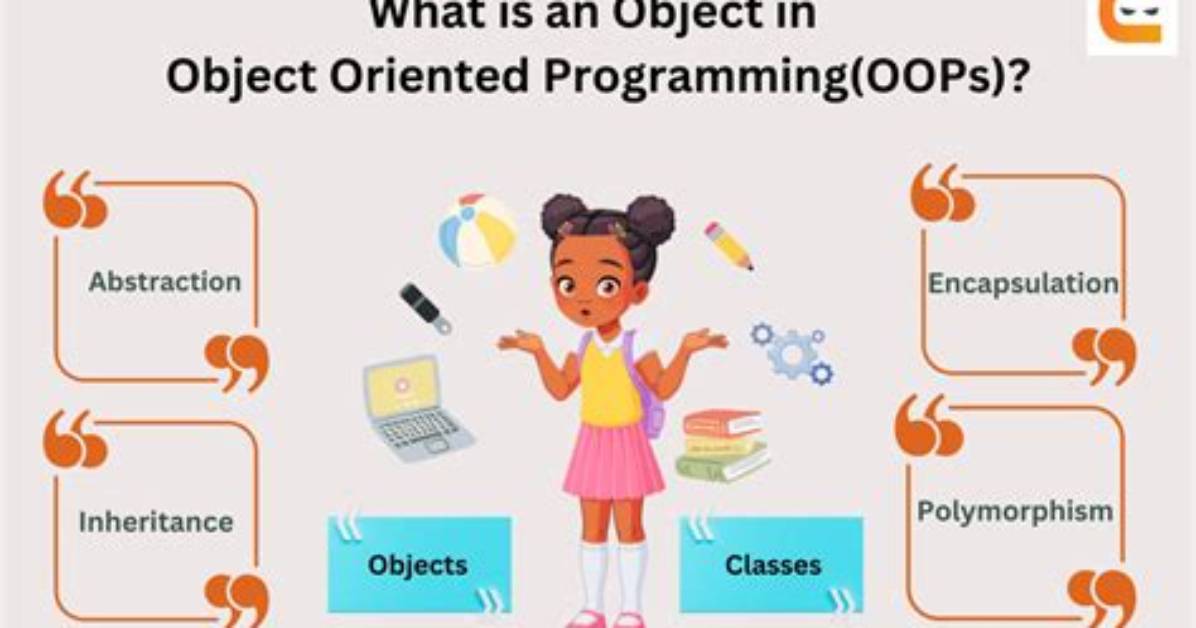 What is an Object in
Object Oriented Programming(OOPs)?

Abstraction

Inheritance

Objects

Classes

Encapsulation

Polymorphism